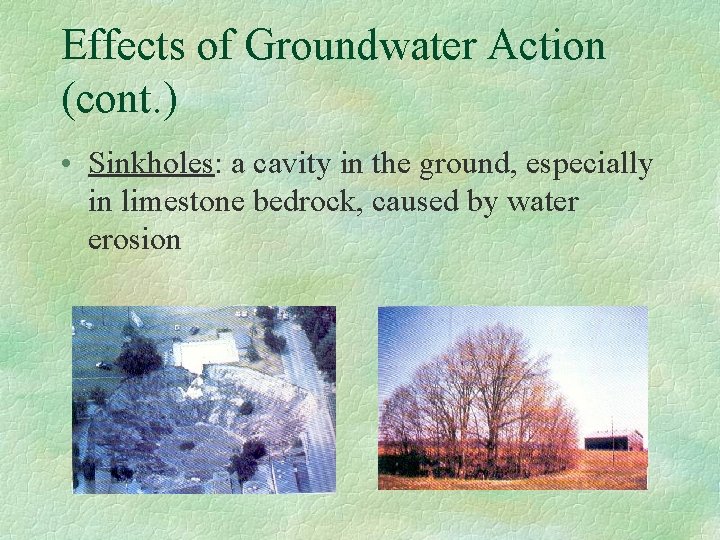 Effects of Groundwater Action (cont.)

• Sinkholes: a cavity in the ground, especially in limestone bedrock, caused by water erosion